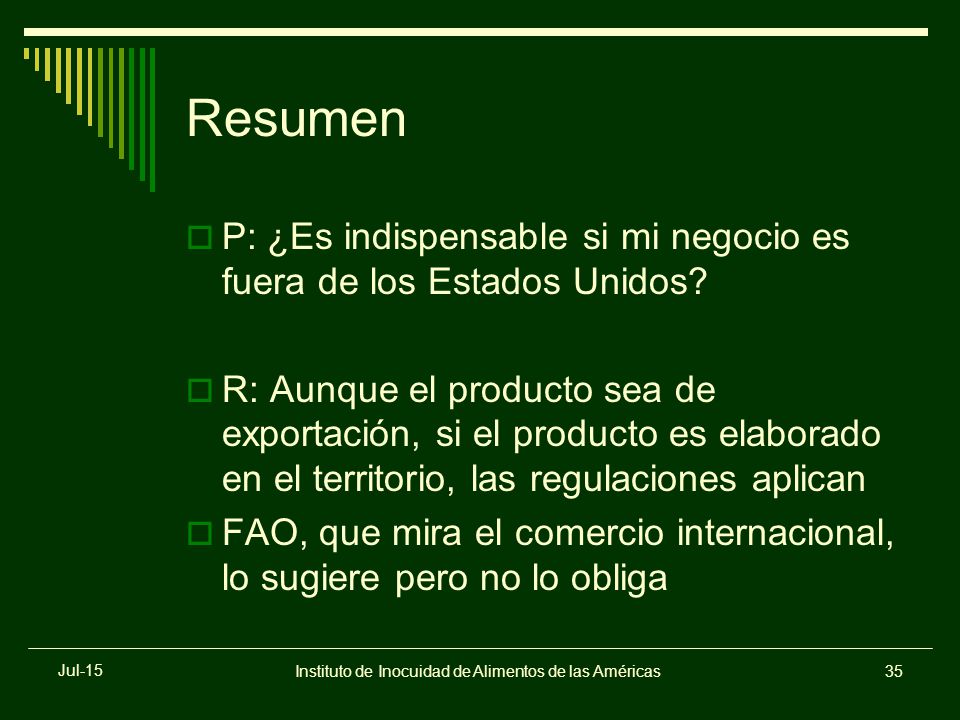 Resumen

P: ¿Es indispensable si mi negocio es fuera de los Estados Unidos?

R: Aunque el producto sea de exportación, si el producto es elaborado en el territorio, las regulaciones aplican

FAO, que mira el comercio internacional, lo sugiere pero no lo obliga

Jul-15

Instituto de Inocuidad de Alimentos de las Américas

35